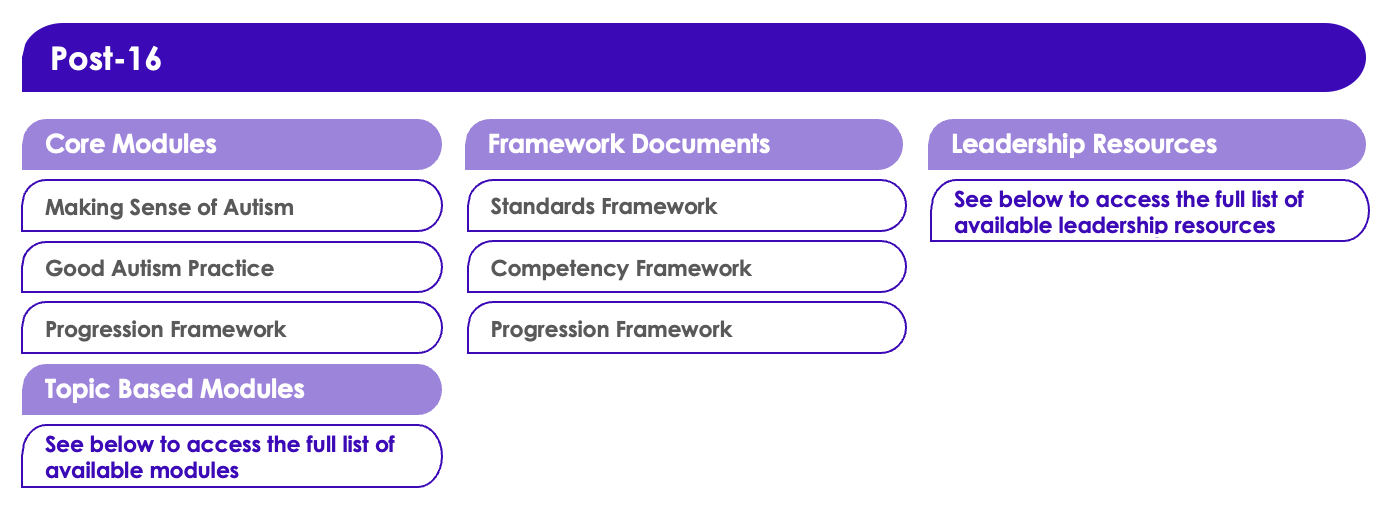 Post-16

Core Modules

Making Sense of Autism

Good Autism Practice

Progression Framework

Topic Based Modules

See below to access the full list of available modules

Framework Documents

Standards Framework

Competency Framework

Progression Framework

Leadership Resources

See below to access the full list of available leadership resources